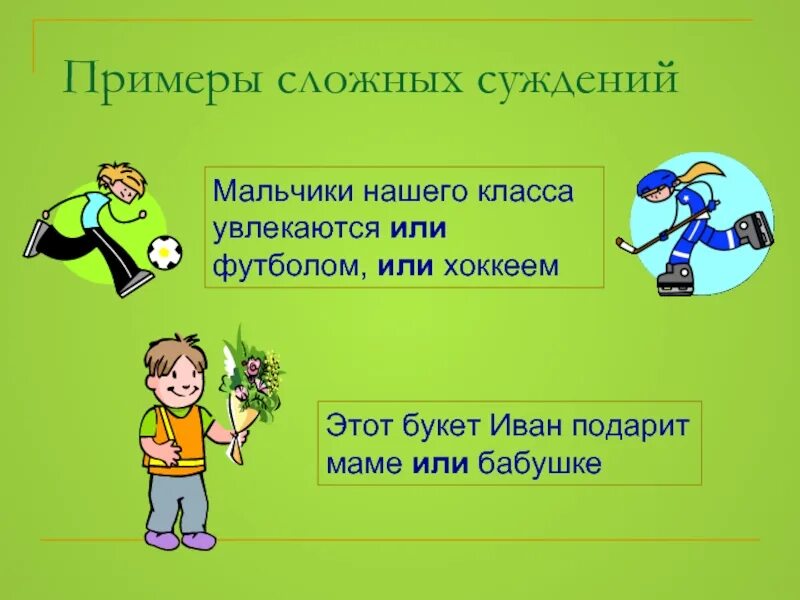 Примеры сложных суждений

Мальчики нашего класса увлекаются или футболом, или хоккеем

Этот букет Иван подарит маме или бабушке